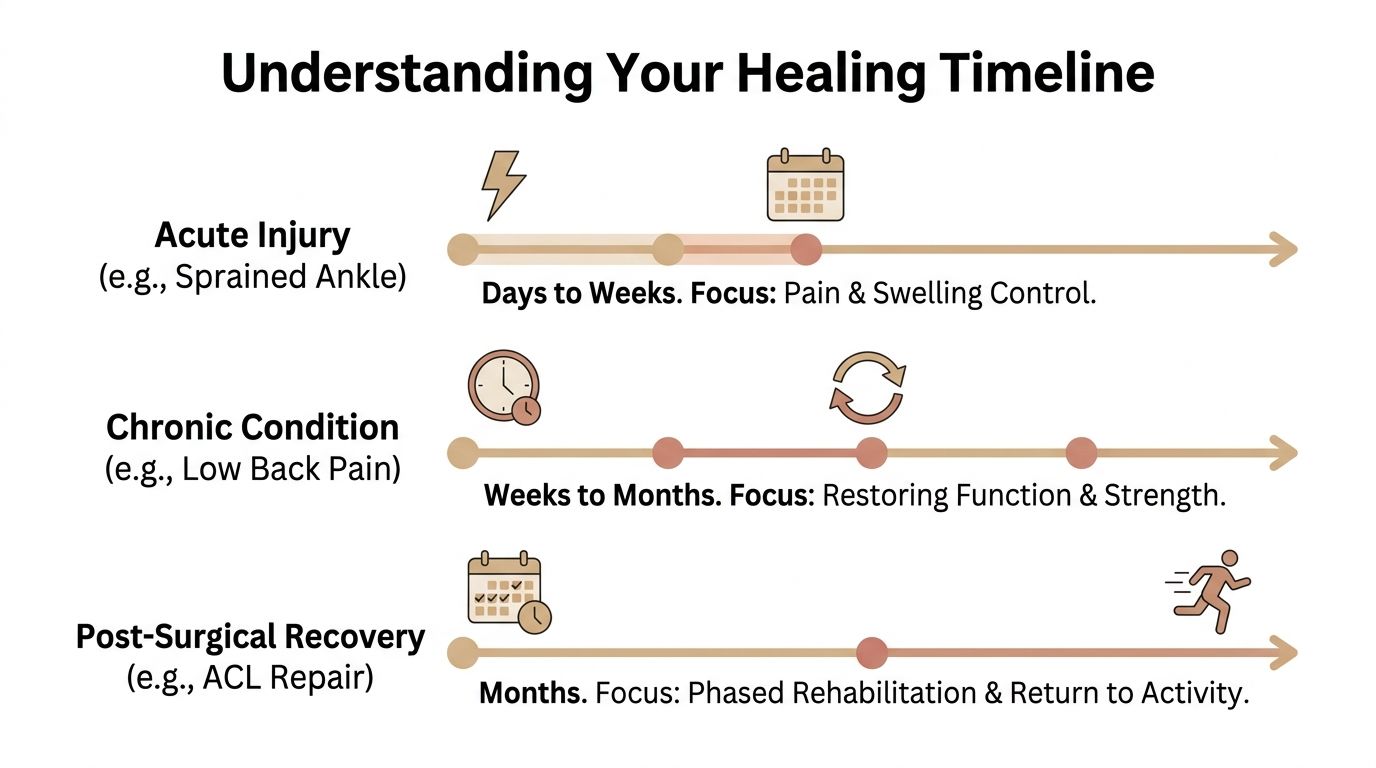 Understanding Your Healing Timeline

Acute Injury
(e.g., Sprained Ankle)

Days to Weeks. Focus: Pain & Swelling Control.

Chronic Condition
(e.g., Low Back Pain)

Weeks to Months. Focus: Restoring Function & Strength.

Post-Surgical Recovery
(e.g., ACL Repair)

Months. Focus: Phased Rehabilitation & Return to Activity.